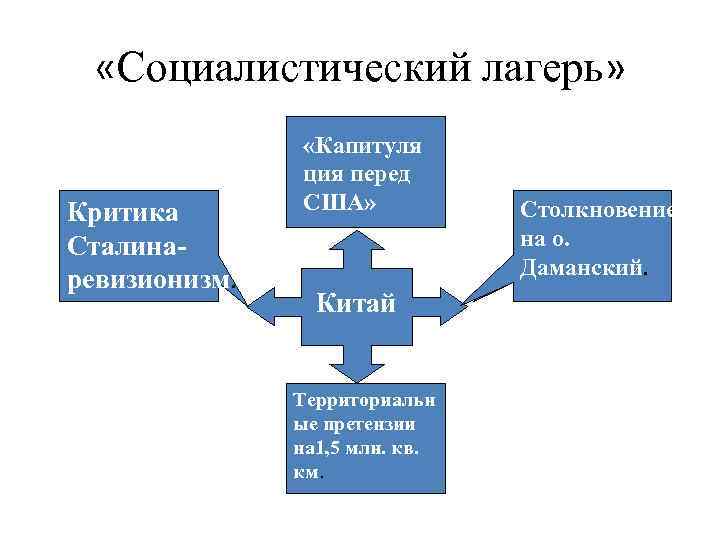 «Социалистический лагерь»

«Капитуляция перед США»

Критика Сталина-ревизионизм.

Китай

Столкновение на о. Даманский.

Территориальные претензии на1,5 млн. кв. км.